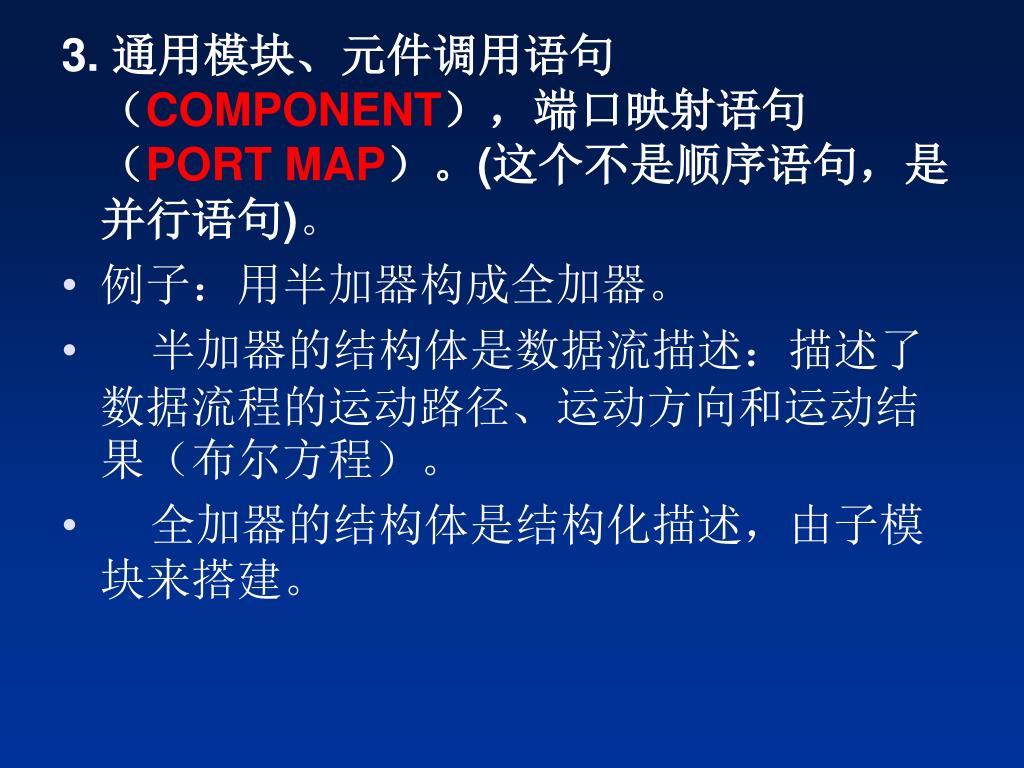 3. 通用模块、元件调用语句（COMPONENT），端口映射语句（PORT MAP）。(这个不是顺序语句，是并行语句)。

• 例子：用半加器构成全加器。

• 半加器的结构体是数据流描述：描述了数据流程的运动路径、运动方向和运动结果（布尔方程）。

• 全加器的结构体是结构化描述，由子模块来搭建。